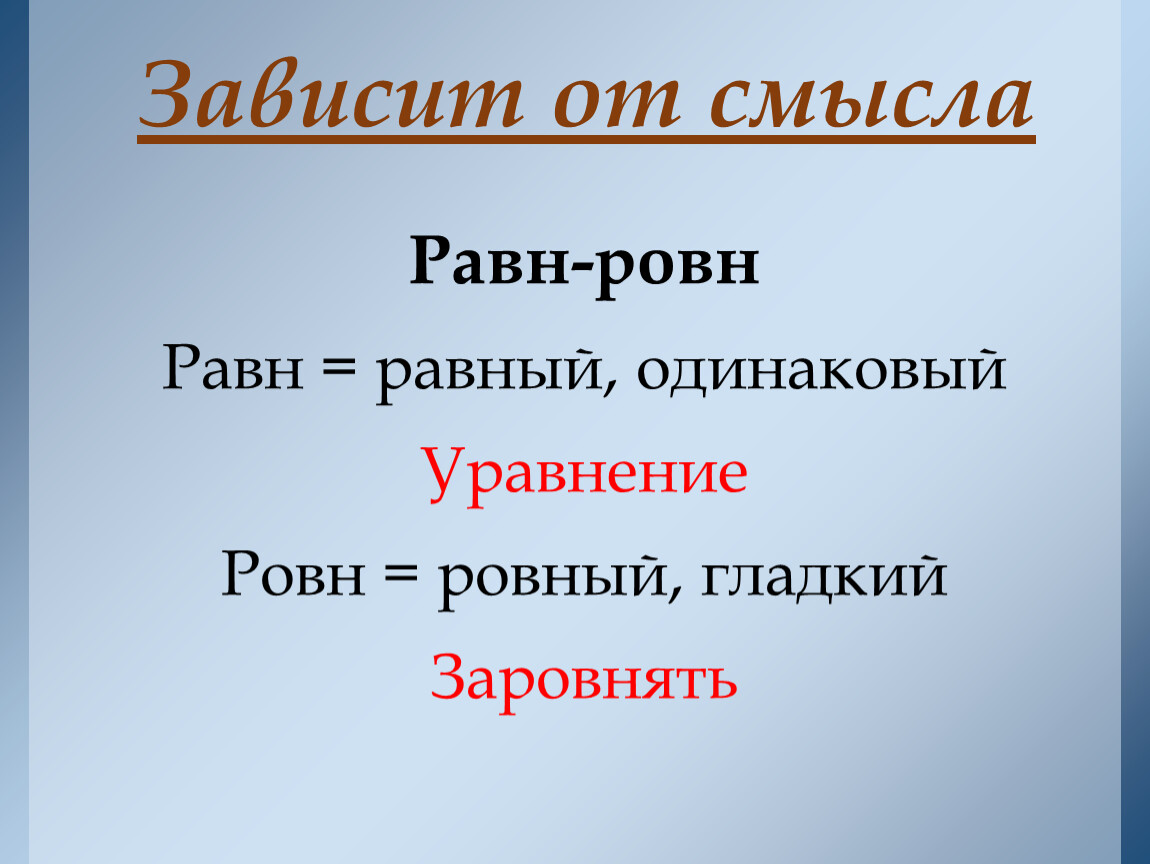 Зависит от смысла

Равн-ровн

Равн = равный, одинаковый

Уравнение

Ровн = ровный, гладкий

Заровнять